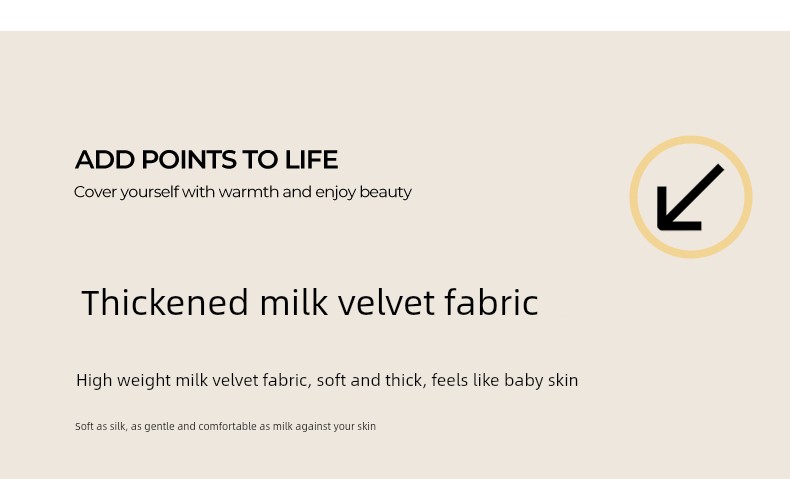 ADD POINTS TO LIFE
Cover yourself with warmth and enjoy beauty

Thickened milk velvet fabric

High weight milk velvet fabric, soft and thick, feels like baby skin

Soft as silk, as gentle and comfortable as milk against your skin